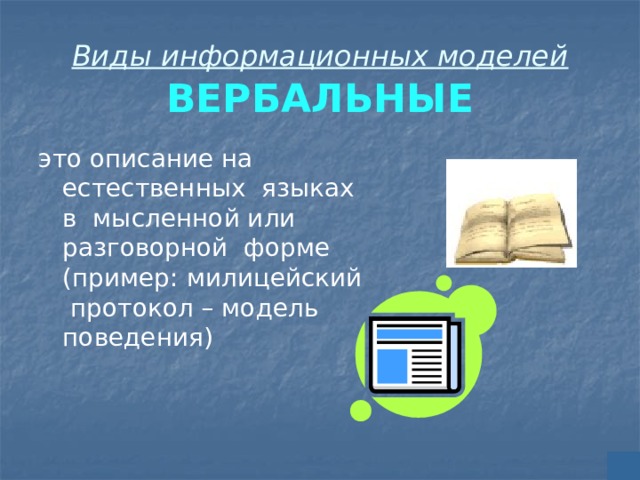 Виды информационных моделей
ВЕРБАЛЬНЫЕ

это описание на естественных языках в мысленной или разговорной форме (пример: милицейский протокол – модель поведения)